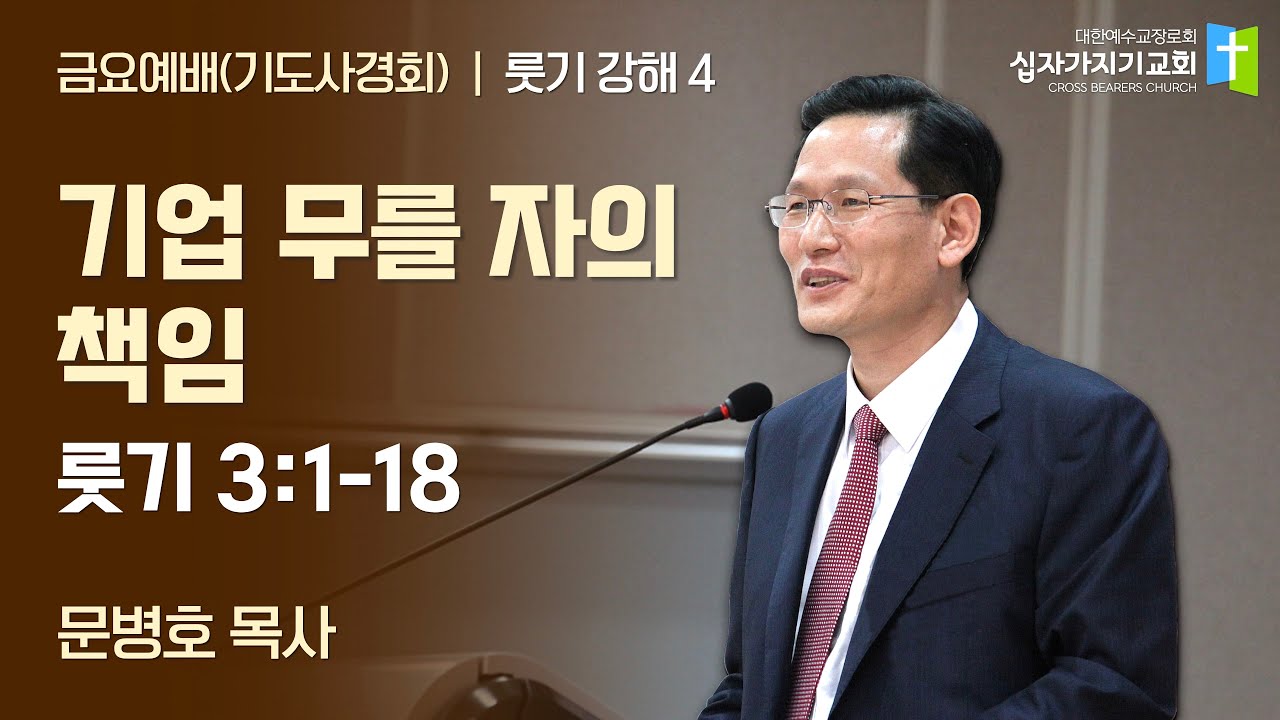 금요예배(기도사경회) | 룻기 강해 4

대한예수교장로회
십자가지기교회
CROSS BEARERS CHURCH

기업 무를 자의 책임

룻기 3:1-18

문병호 목사